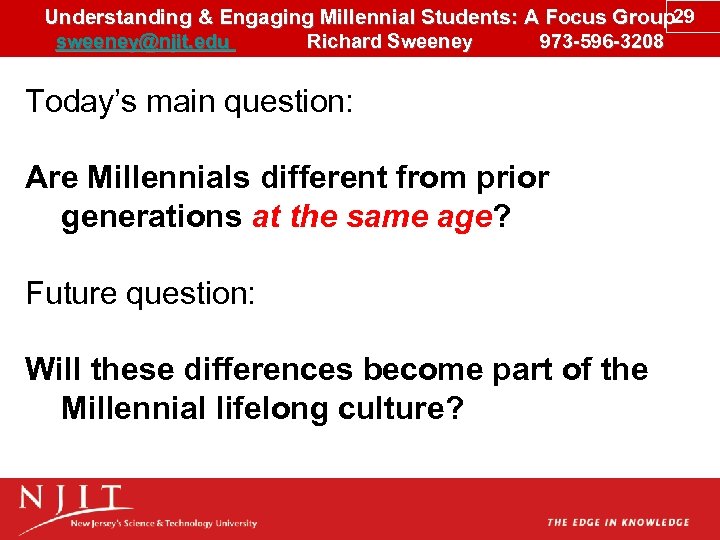 Understanding & Engaging Millennial Students: A Focus Group 29
sweeney@njit.edu Richard Sweeney 973-596-3208

Today's main question:

Are Millennials different from prior generations at the same age?

Future question:

Will these differences become part of the Millennial lifelong culture?

NJIT
New Jersey's Science & Technology University

THE EDGE IN KNOWLEDGE